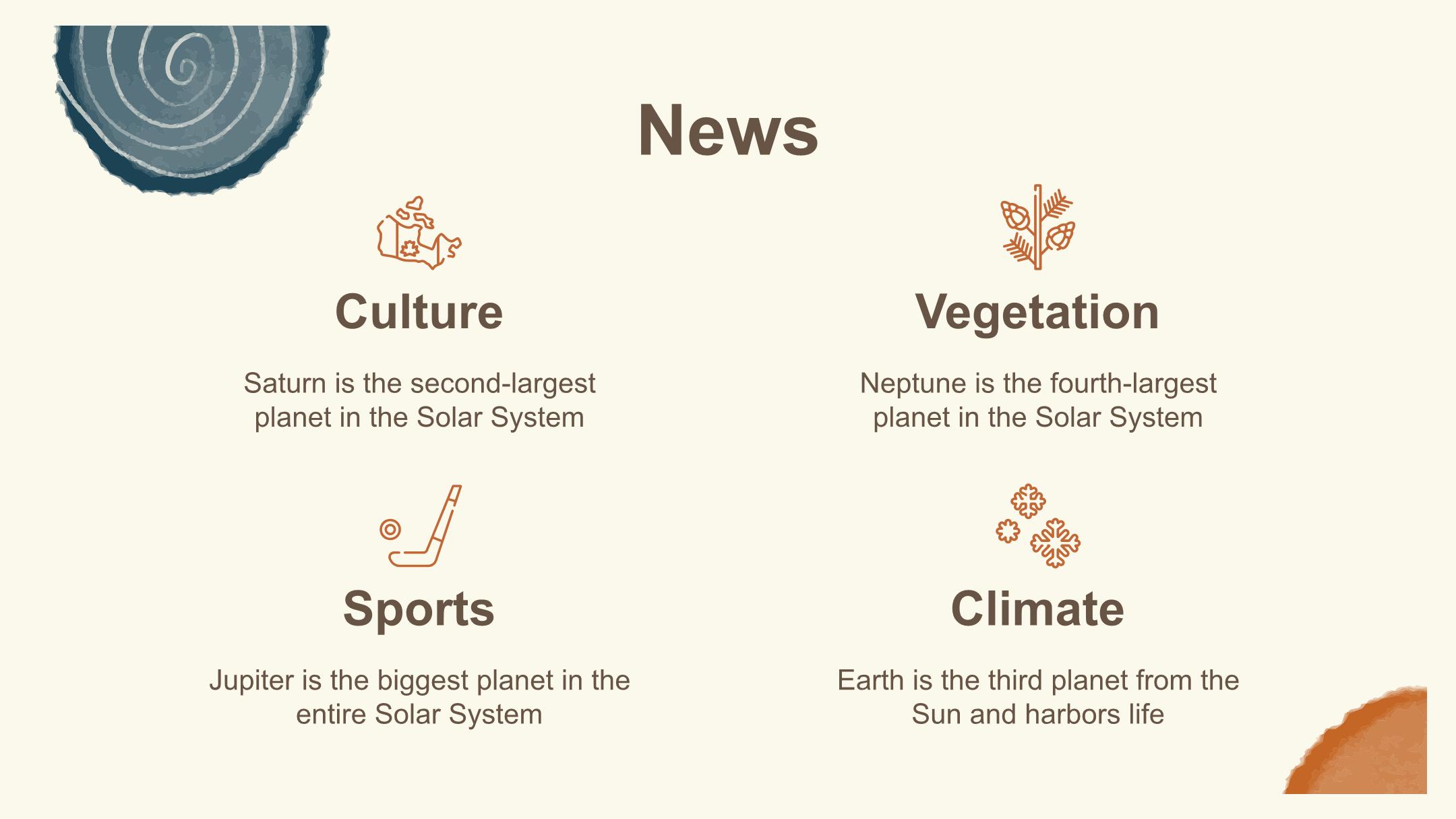 News

Culture

Saturn is the second-largest planet in the Solar System

Vegetation

Neptune is the fourth-largest planet in the Solar System

Sports

Jupiter is the biggest planet in the entire Solar System

Climate

Earth is the third planet from the Sun and harbors life